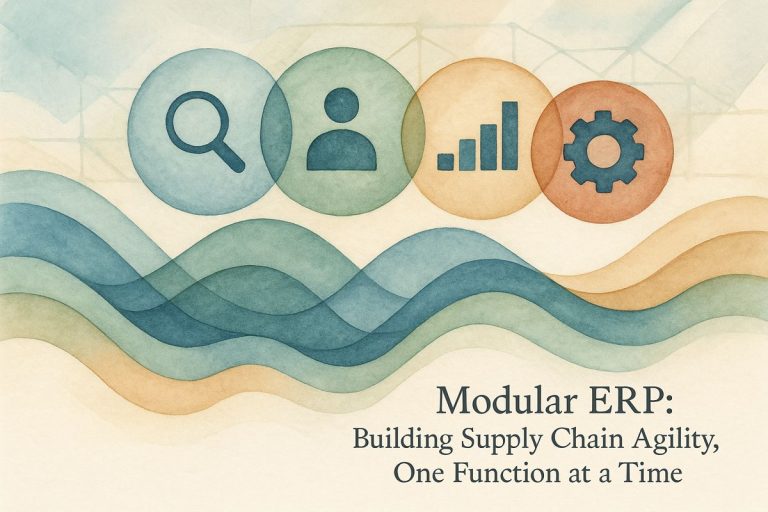 Modular ERP:
Building Supply Chain Agility, One Function at a Time